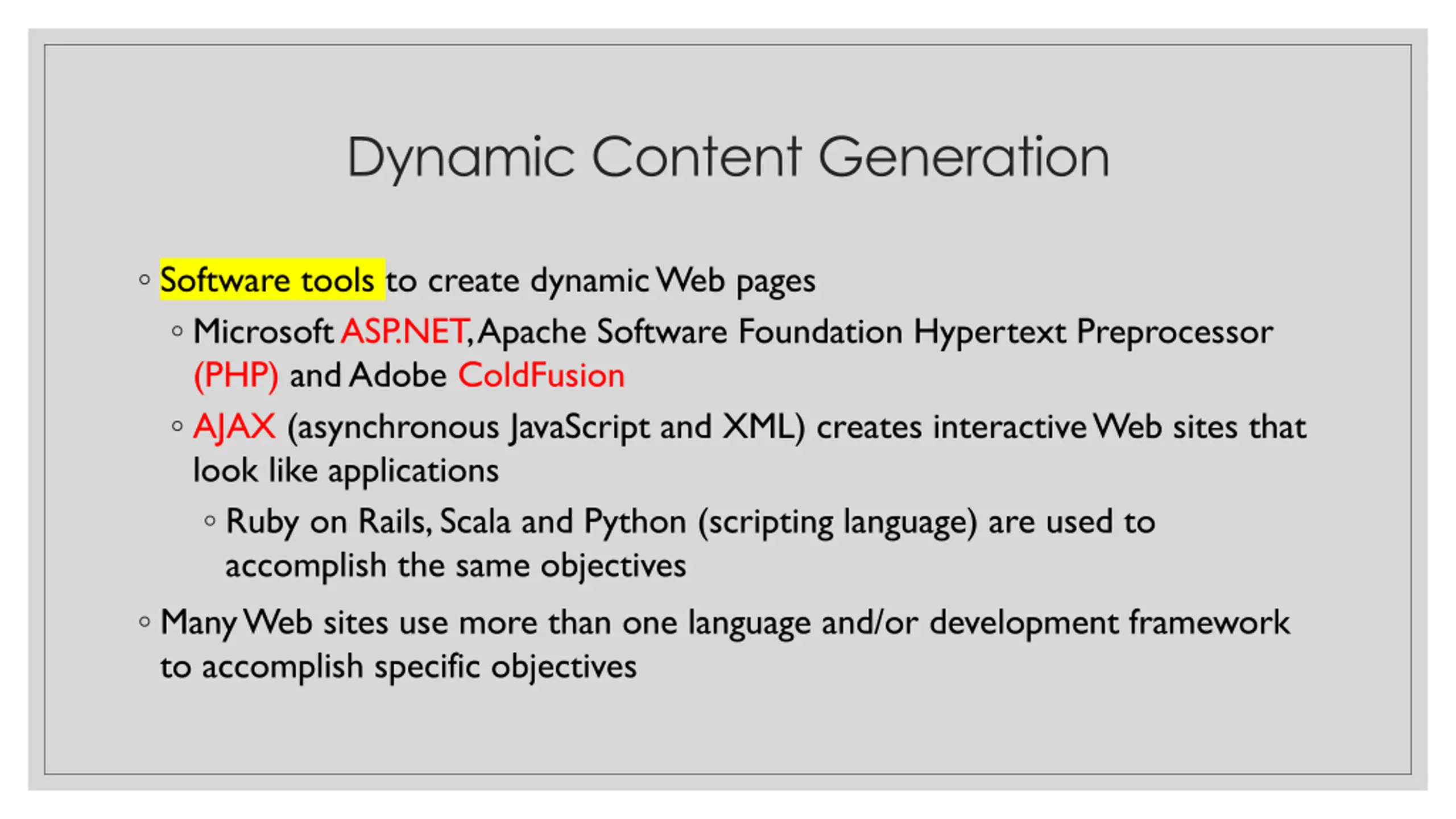 Dynamic Content Generation

◦ Software tools to create dynamic Web pages

◦ Microsoft ASP.NET, Apache Software Foundation Hypertext Preprocessor (PHP) and Adobe ColdFusion

◦ AJAX (asynchronous JavaScript and XML) creates interactive Web sites that look like applications

◦ Ruby on Rails, Scala and Python (scripting language) are used to accomplish the same objectives

◦ Many Web sites use more than one language and/or development framework to accomplish specific objectives